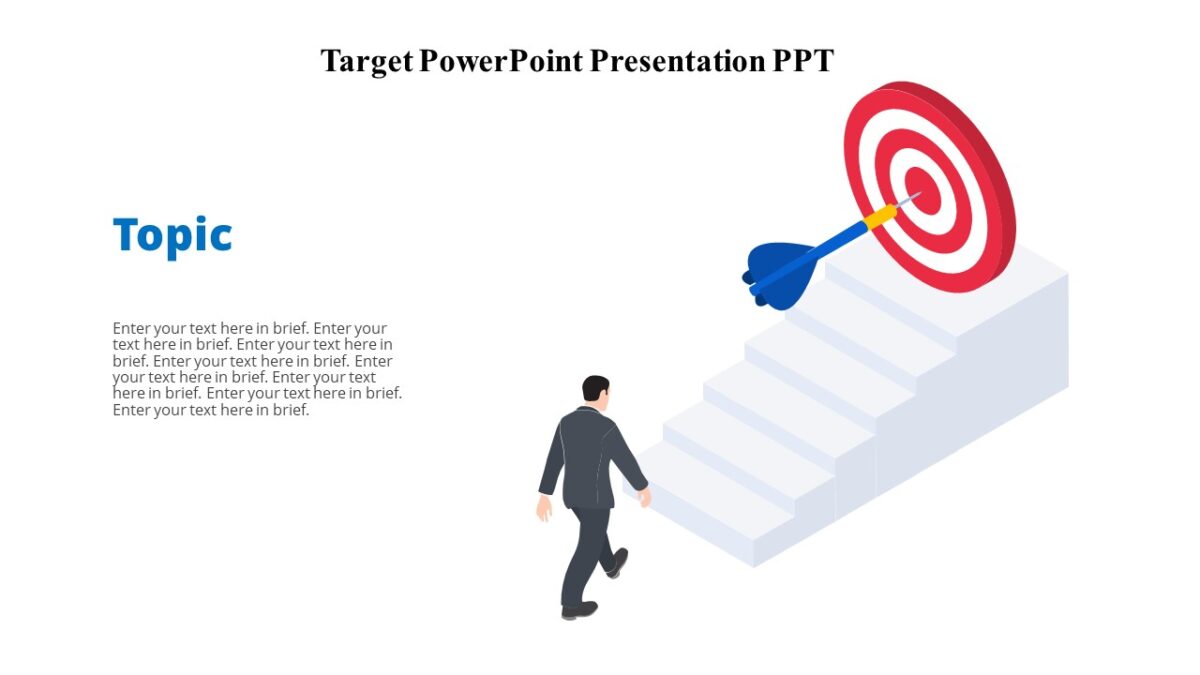 Target PowerPoint Presentation PPT

Topic

Enter your text here in brief. Enter your text here in brief. Enter your text here in brief. Enter your text here in brief. Enter your text here in brief. Enter your text here in brief. Enter your text here in brief. Enter your text here in brief.